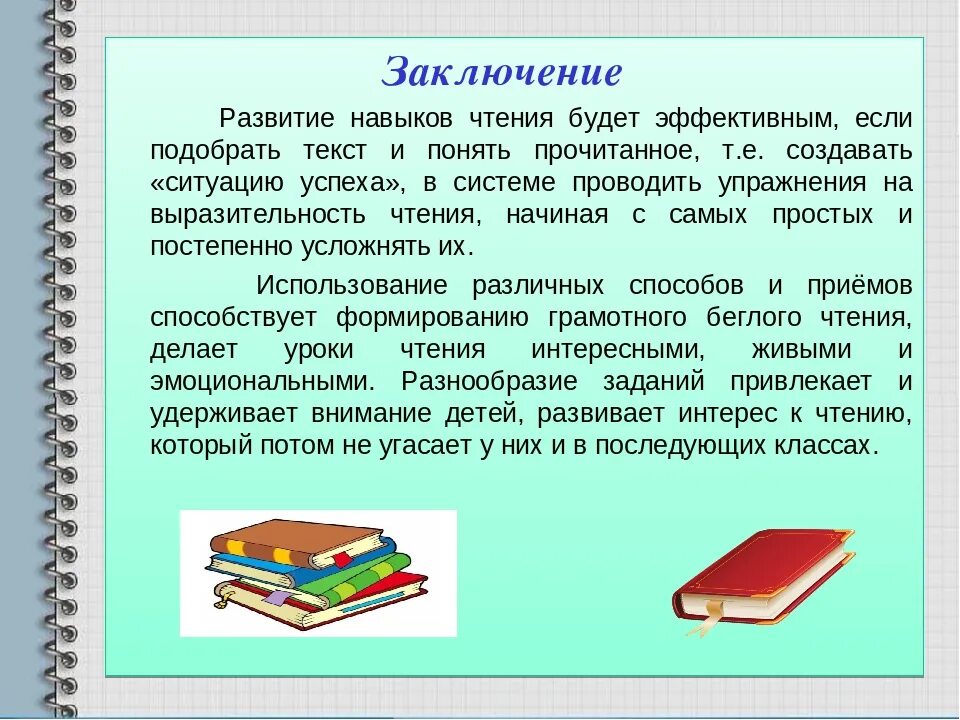 Заключение

Развитие навыков чтения будет эффективным, если подобрать текст и понять прочитанное, т.е. создавать «ситуацию успеха», в системе проводить упражнения на выразительность чтения, начиная с самых простых и постепенно усложнять их.

Использование различных способов и приёмов способствует формированию грамотного беглого чтения, делает уроки чтения интересными, живыми и эмоциональными. Разнообразие заданий привлекает и удерживает внимание детей, развивает интерес к чтению, который потом не угасает у них и в последующих классах.